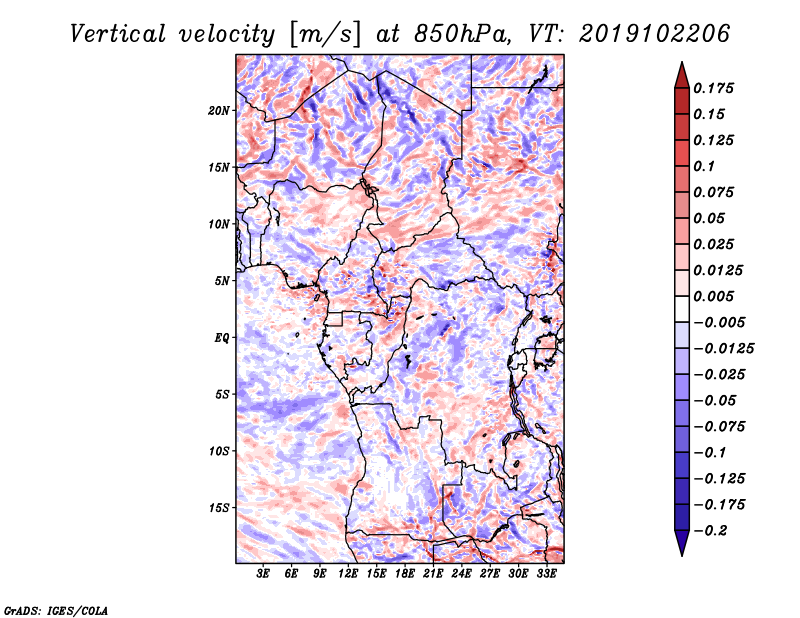 Vertical velocity [m/s] at 850hPa, VT: 2019102206

20N
15N
10N
5N
EQ
5S
10S
15S

3E 6E 9E 12E 15E 18E 21E 24E 27E 30E 33E

0.175
0.15
0.125
0.1
0.075
0.05
0.025
0.0125
0.005
−0.005
−0.0125
−0.025
−0.05
−0.075
−0.1
−0.125
−0.175
−0.2

GrADS: IGES/COLA